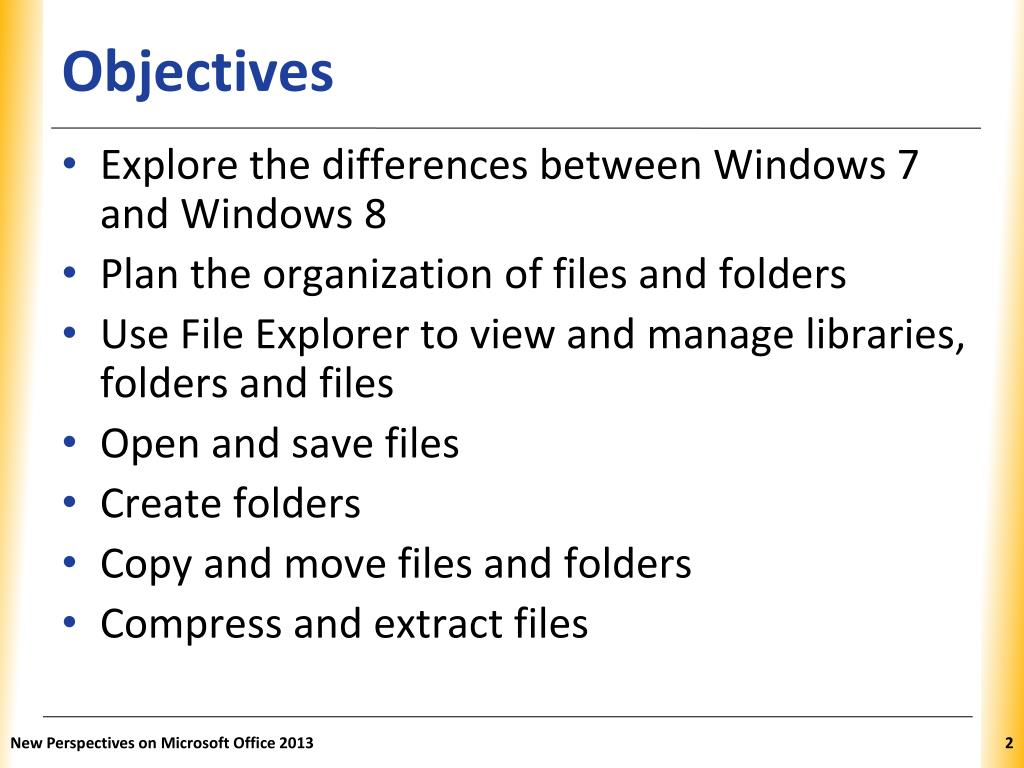 Objectives

• Explore the differences between Windows 7 and Windows 8
• Plan the organization of files and folders
• Use File Explorer to view and manage libraries, folders and files
• Open and save files
• Create folders
• Copy and move files and folders
• Compress and extract files

New Perspectives on Microsoft Office 2013

2